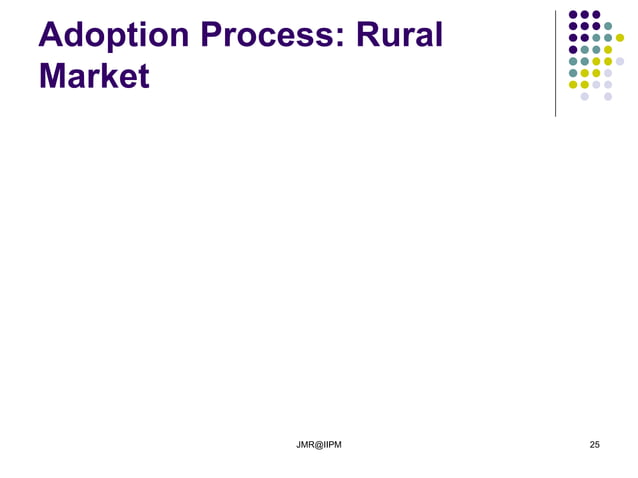 Adoption Process: Rural Market

JMR@IIPM

25